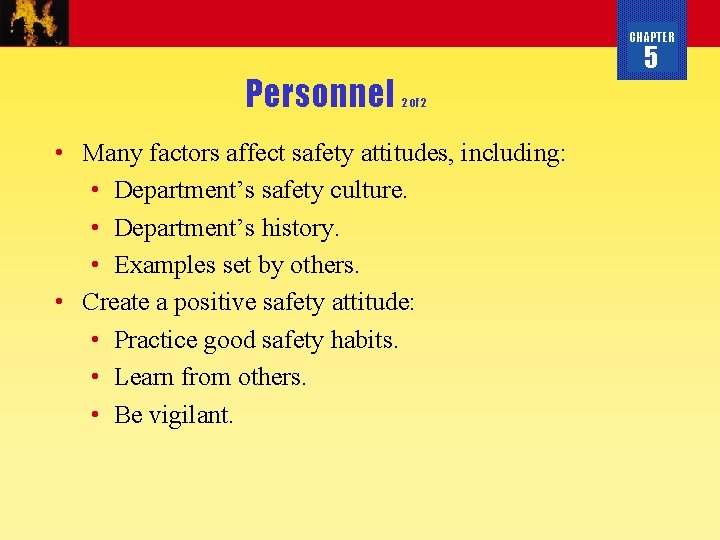 CHAPTER
5

Personnel 2 of 2

• Many factors affect safety attitudes, including:
  • Department’s safety culture.
  • Department’s history.
  • Examples set by others.
• Create a positive safety attitude:
  • Practice good safety habits.
  • Learn from others.
  • Be vigilant.